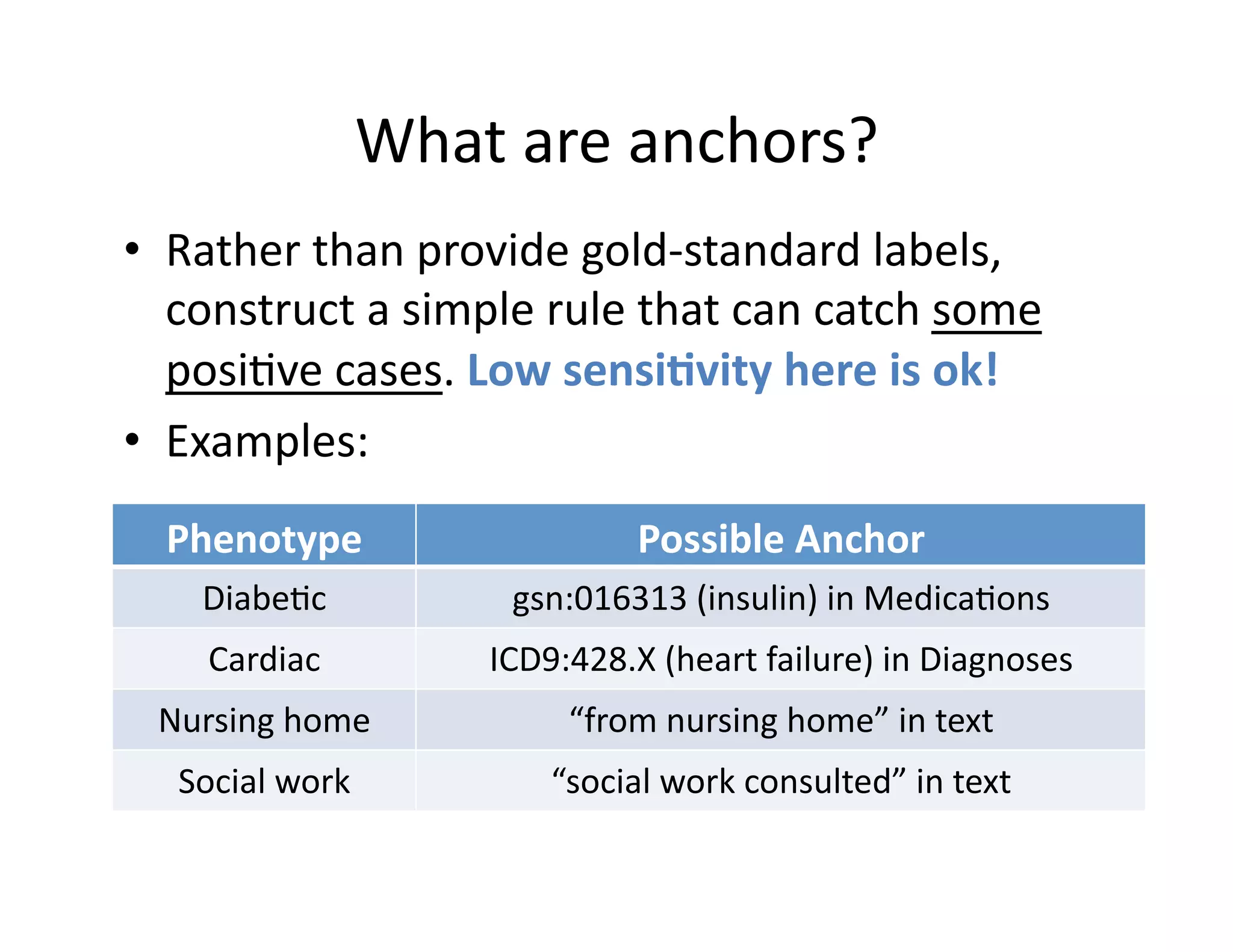 What are anchors?

• Rather than provide gold-standard labels, construct a simple rule that can catch some positive cases. Low sensitivity here is ok!

• Examples:

| Phenotype | Possible Anchor |
|---|---|
| Diabetic | gsn:016313 (insulin) in Medications |
| Cardiac | ICD9:428.X (heart failure) in Diagnoses |
| Nursing home | “from nursing home” in text |
| Social work | “social work consulted” in text |